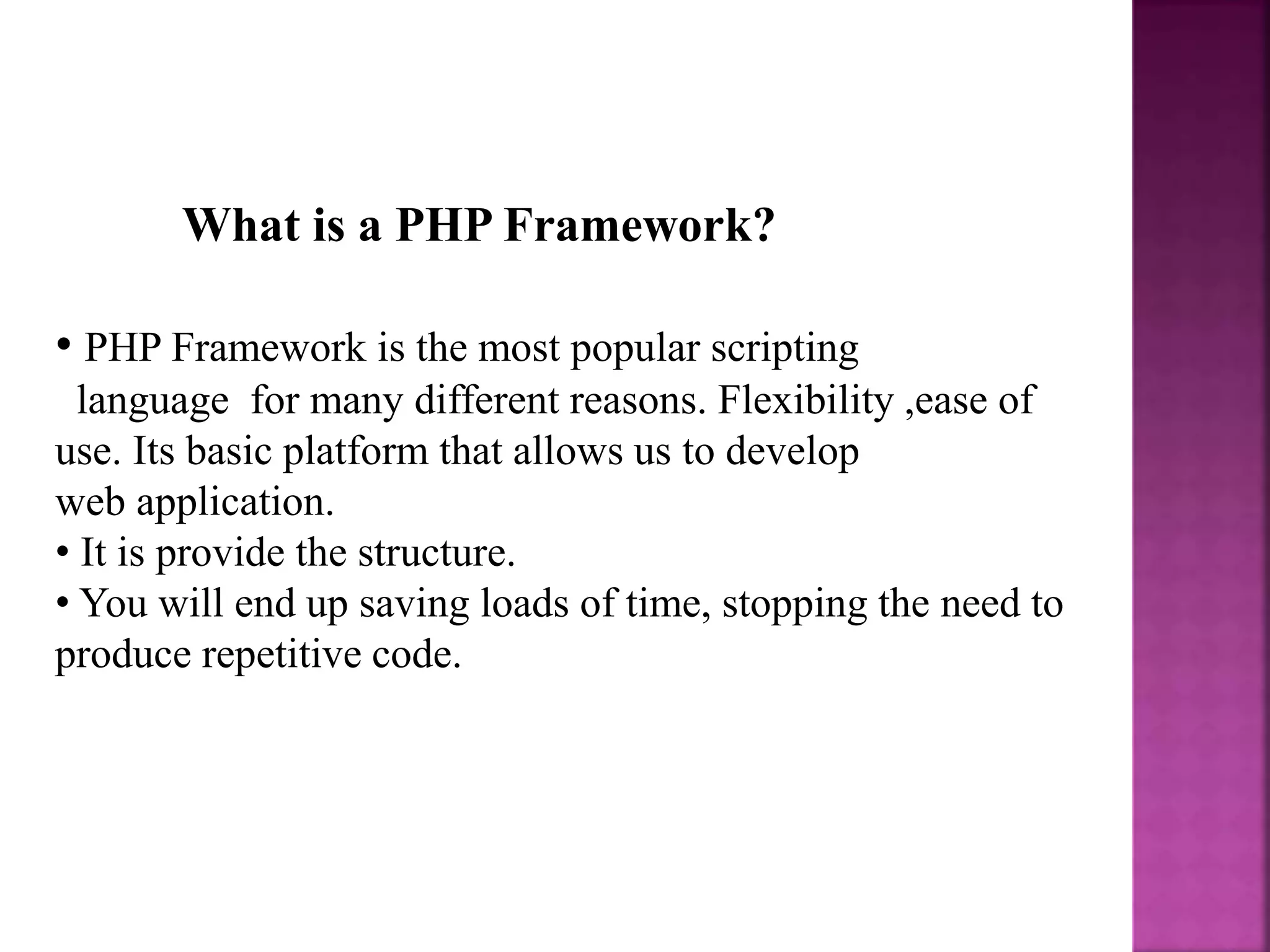 What is a PHP Framework?

• PHP Framework is the most popular scripting language for many different reasons. Flexibility ,ease of use. Its basic platform that allows us to develop web application.
• It is provide the structure.
• You will end up saving loads of time, stopping the need to produce repetitive code.